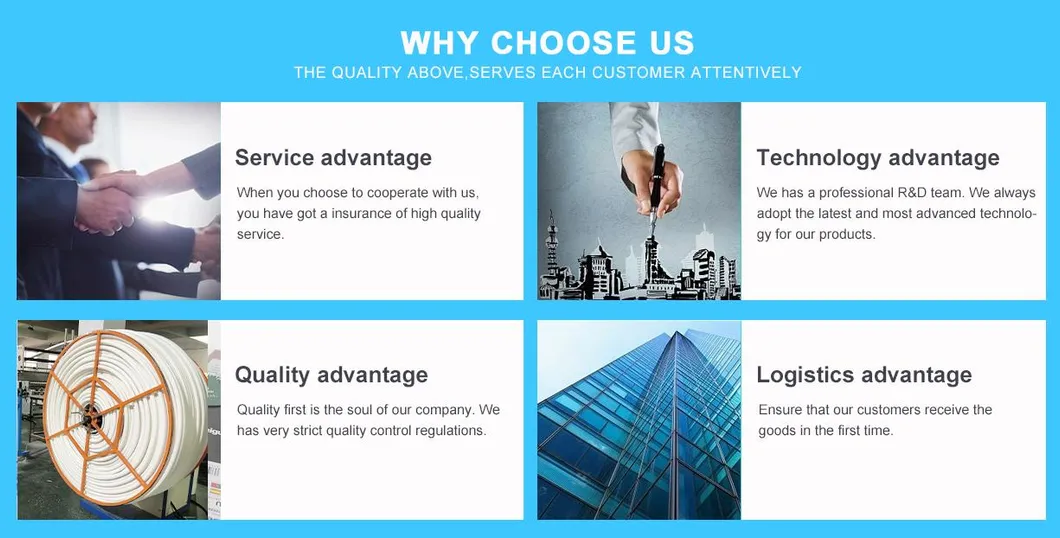 WHY CHOOSE US

THE QUALITY ABOVE,SERVES EACH CUSTOMER ATTENTIVELY

Service advantage

When you choose to cooperate with us, you have got a insurance of high quality service.

Technology advantage

We has a professional R&D team. We always adopt the latest and most advanced technology for our products.

Quality advantage

Quality first is the soul of our company. We has very strict quality control regulations.

Logistics advantage

Ensure that our customers receive the goods in the first time.